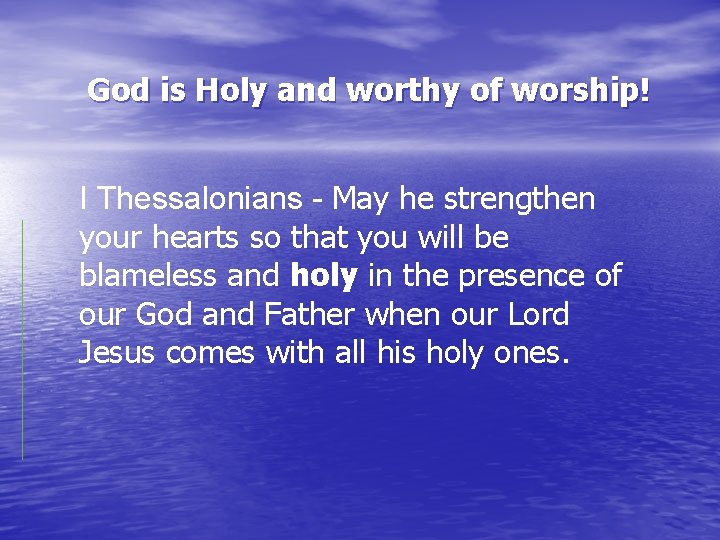 God is Holy and worthy of worship!

I Thessalonians - May he strengthen your hearts so that you will be blameless and holy in the presence of our God and Father when our Lord Jesus comes with all his holy ones.